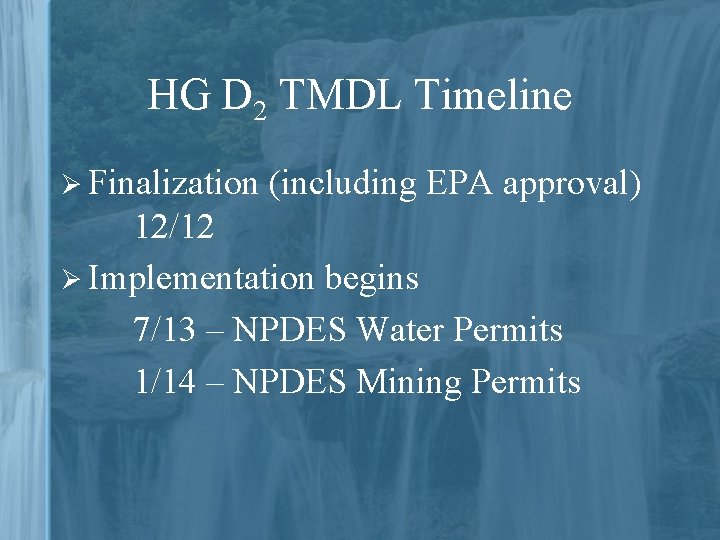 HG $D_2$ TMDL Timeline

➢ Finalization (including EPA approval) 12/12

➢ Implementation begins

7/13 – NPDES Water Permits

1/14 – NPDES Mining Permits